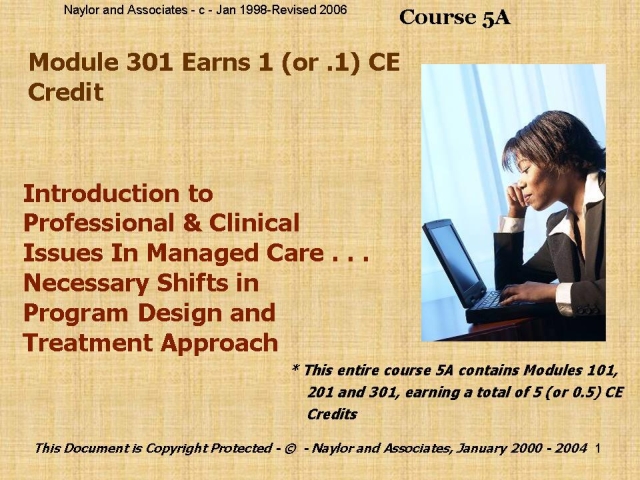 Naylor and Associates - c - Jan 1998-Revised 2006

Course 5A

Module 301 Earns 1 (or .1) CE Credit

Introduction to Professional & Clinical Issues In Managed Care . . . Necessary Shifts in Program Design and Treatment Approach

* This entire course 5A contains Modules 101, 201 and 301, earning a total of 5 (or 0.5) CE Credits

This Document is Copyright Protected - © - Naylor and Associates, January 2000 - 2004 1